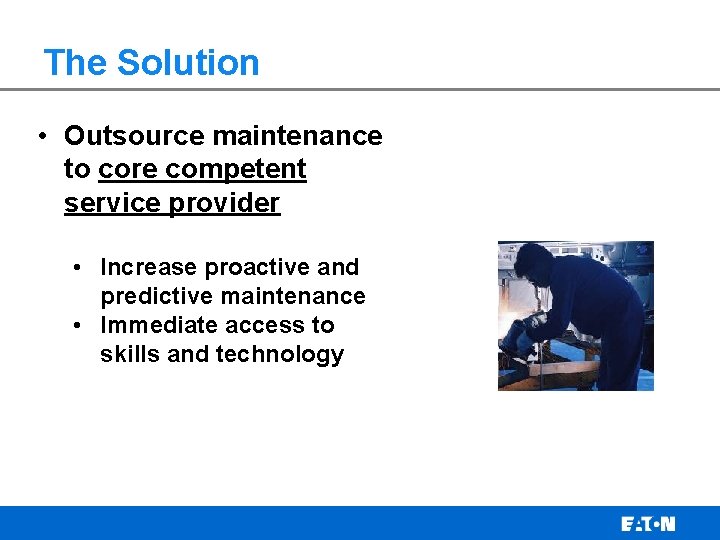 The Solution

• Outsource maintenance to core competent service provider

• Increase proactive and predictive maintenance
• Immediate access to skills and technology

EATON